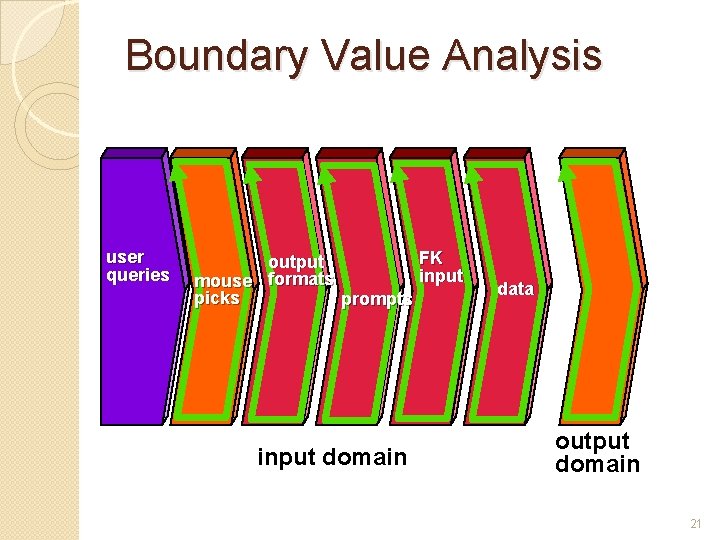 Boundary Value Analysis

user queries

mouse picks

output formats

prompts

FK input

data

input domain

output domain

21